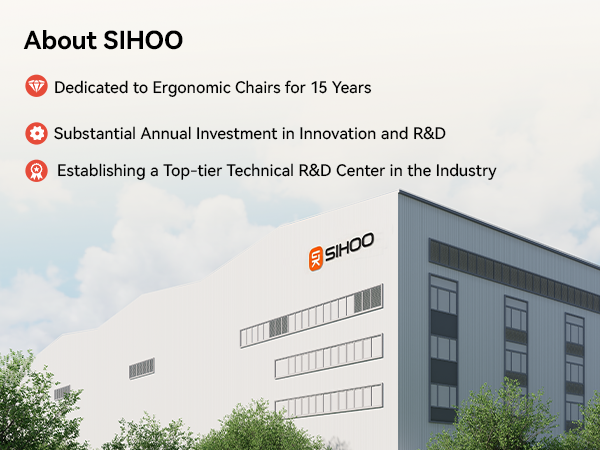 About SIHOO

Dedicated to Ergonomic Chairs for 15 Years

Substantial Annual Investment in Innovation and R&D

Establishing a Top-tier Technical R&D Center in the Industry

SIHOO